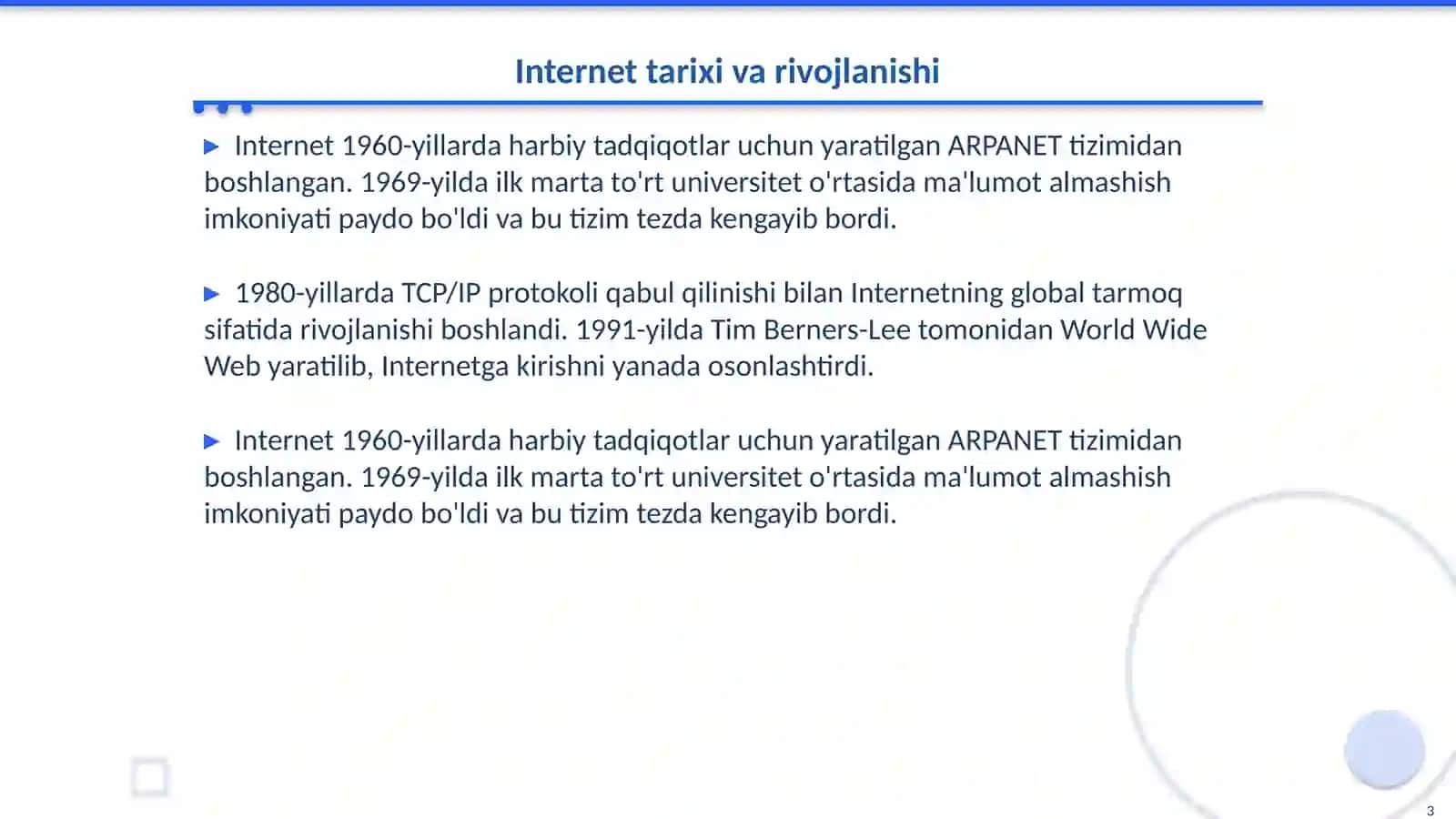 Internet tarixi va rivojlanishi

▶ Internet 1960-yillarda harbiy tadqiqotlar uchun yaratilgan ARPANET tizimidan boshlangan. 1969-yilda ilk marta to'rt universitet o'rtasida ma'lumot almashish imkoniyati paydo bo'ldi va bu tizim tezda kengayib bordi.

▶ 1980-yillarda TCP/IP protokoli qabul qilinishi bilan Internetning global tarmoq sifatida rivojlanishi boshlandi. 1991-yilda Tim Berners-Lee tomonidan World Wide Web yaratilib, Internetga kirishni yanada osonlashtirdi.

▶ Internet 1960-yillarda harbiy tadqiqotlar uchun yaratilgan ARPANET tizimidan boshlangan. 1969-yilda ilk marta to'rt universitet o'rtasida ma'lumot almashish imkoniyati paydo bo'ldi va bu tizim tezda kengayib bordi.

3